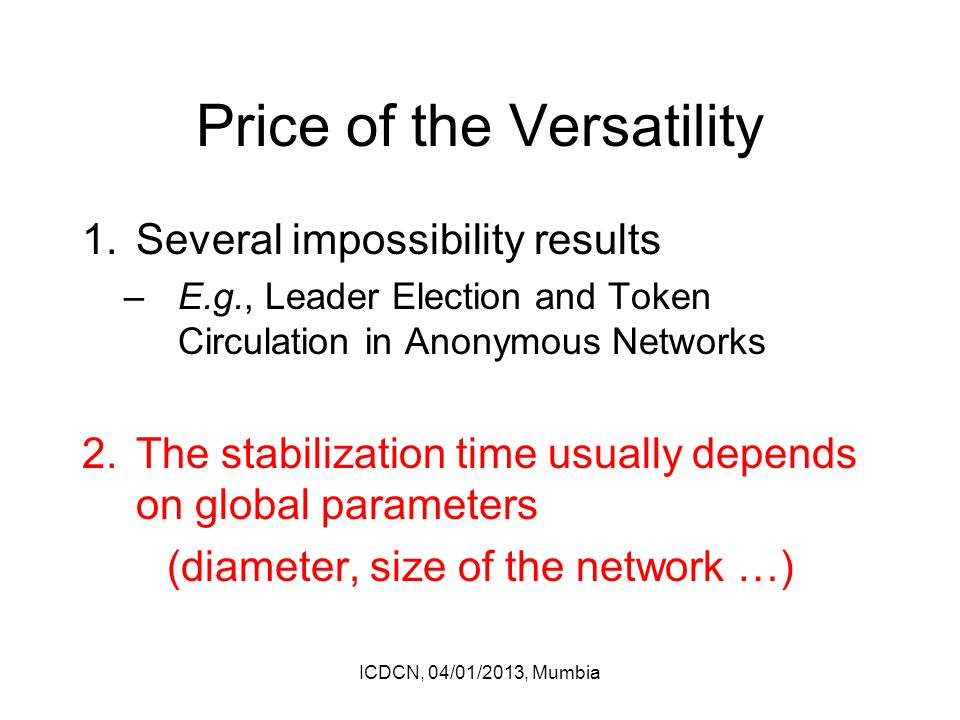 Price of the Versatility

1. Several impossibility results
– E.g., Leader Election and Token Circulation in Anonymous Networks

2. The stabilization time usually depends on global parameters
(diameter, size of the network …)

ICDCN, 04/01/2013, Mumbia